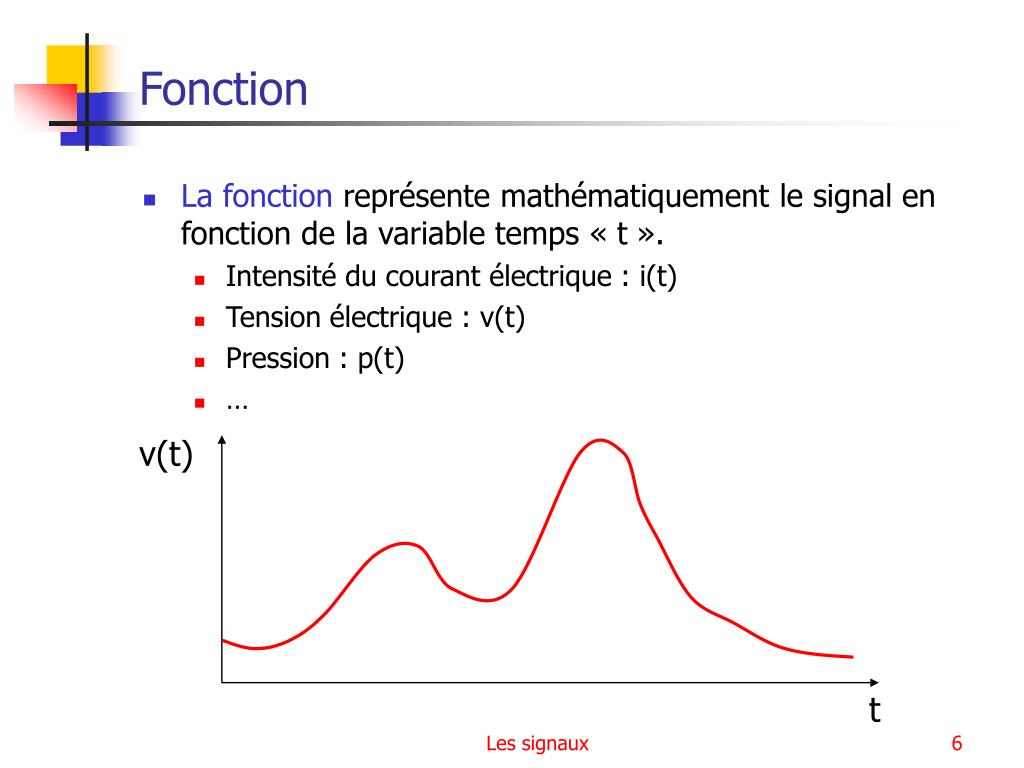 Fonction

La fonction représente mathématiquement le signal en fonction de la variable temps « t ».

Intensité du courant électrique : i(t)

Tension électrique : v(t)

Pression : p(t)

…

v(t)

t

Les signaux

6